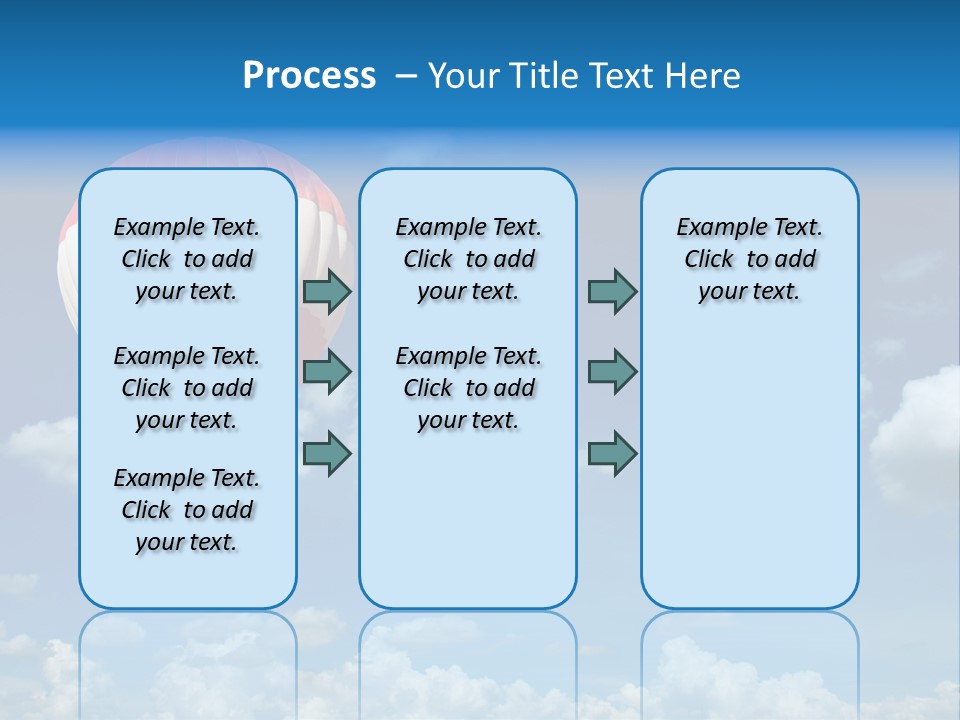 Process – Your Title Text Here

Example Text. Click to add your text.

Example Text. Click to add your text.

Example Text. Click to add your text.

Example Text. Click to add your text.

Example Text. Click to add your text.

Example Text. Click to add your text.